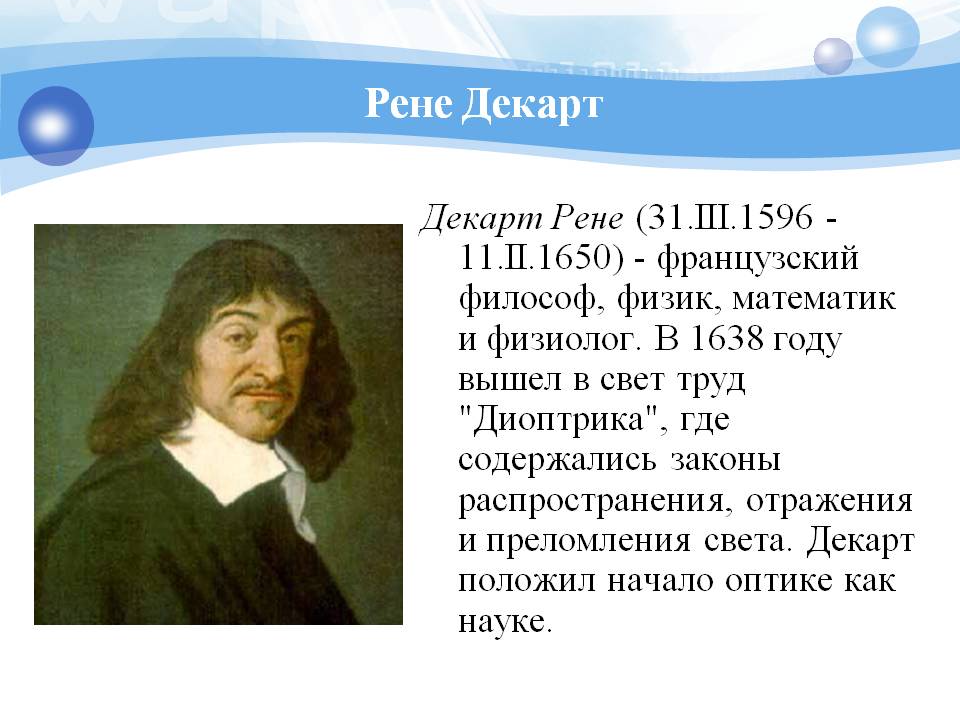 Рене Декарт

Декарт Рене (31.III.1596 - 11.II.1650) - французский философ, физик, математик и физиолог. В 1638 году вышел в свет труд "Диоптрика", где содержались законы распространения, отражения и преломления света. Декарт положил начало оптике как науке.